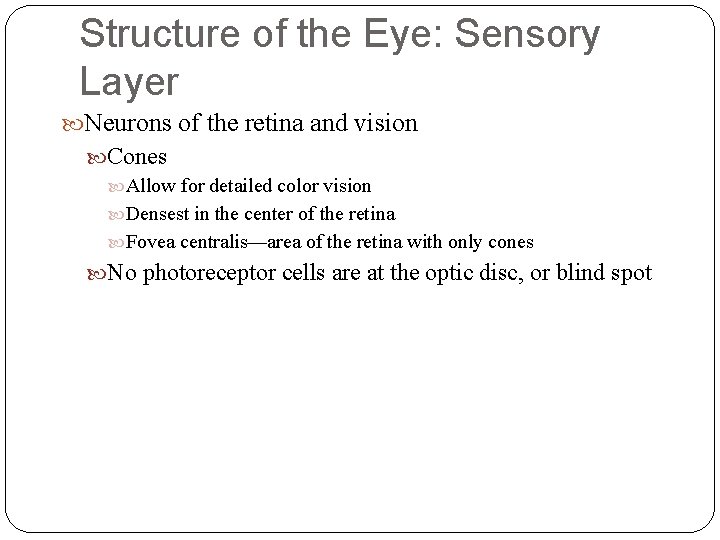 Structure of the Eye: Sensory Layer

Neurons of the retina and vision

Cones

Allow for detailed color vision

Densest in the center of the retina

Fovea centralis—area of the retina with only cones

No photoreceptor cells are at the optic disc, or blind spot